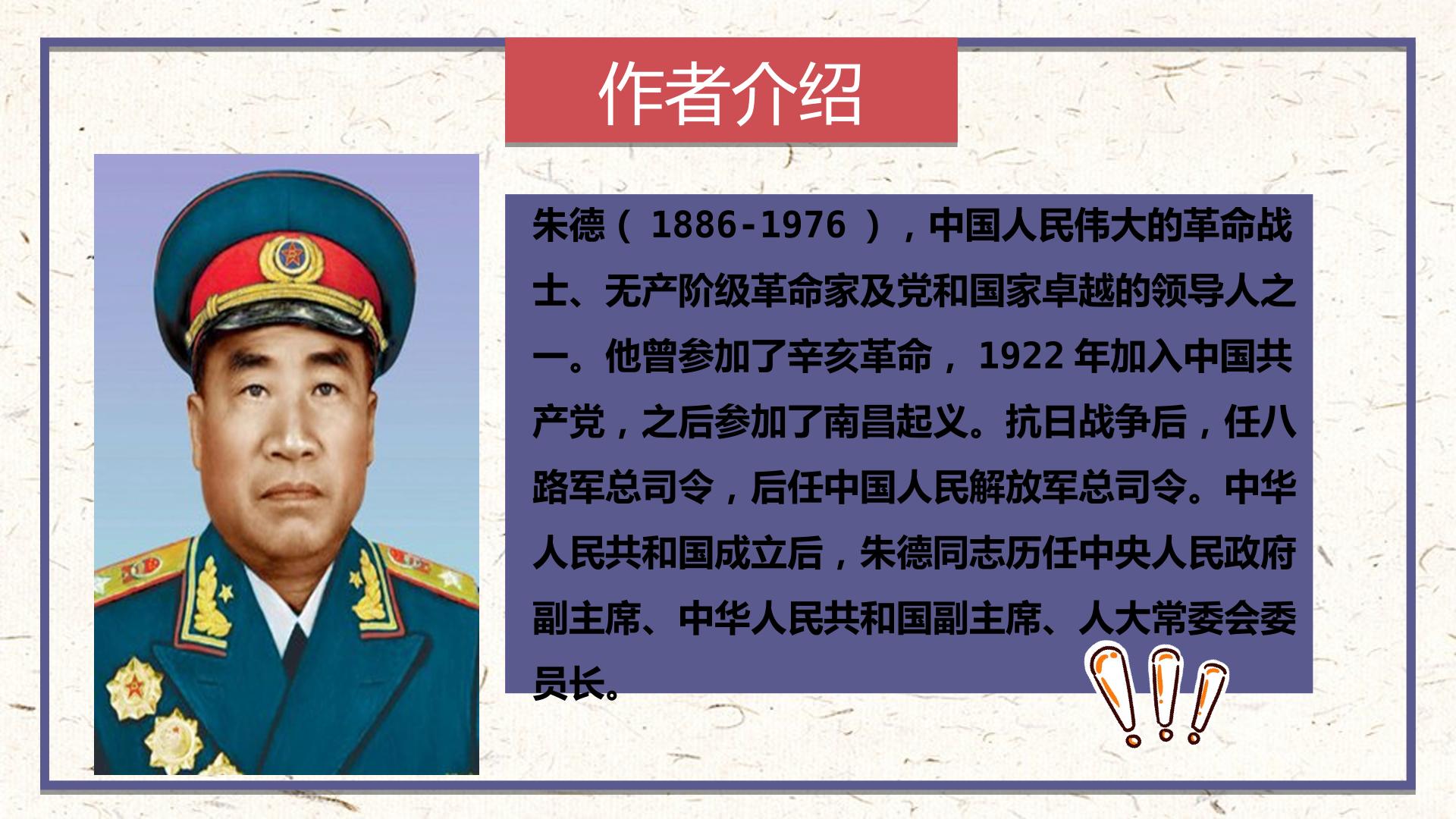 作者介绍

朱德（1886-1976），中国人民伟大的革命战士、无产阶级革命家及党和国家卓越的领导人之一。他曾参加了辛亥革命，1922年加入中国共产党，之后参加了南昌起义。抗日战争后，任八路军总司令，后任中国人民解放军总司令。中华人民共和国成立后，朱德同志历任中央人民政府副主席、中华人民共和国副主席、人大常委会委员长。